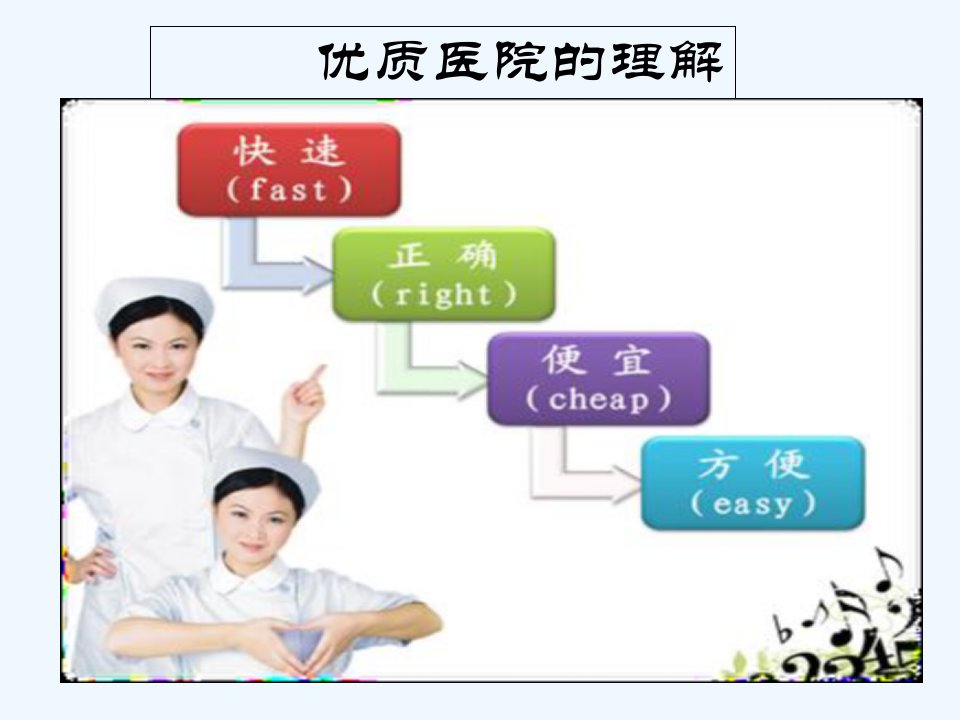 优质医院的理解

快 速
(fast)

正 确
(right)

便 宜
(cheap)

方 便
(easy)